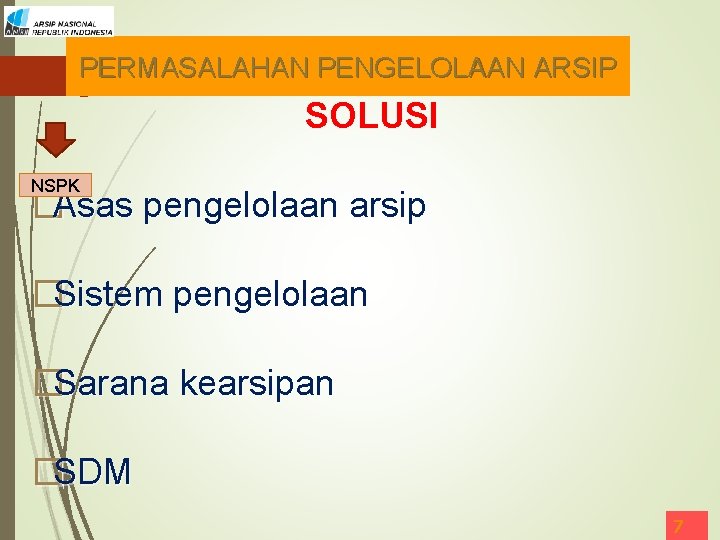 ARSIP NASIONAL REPUBLIK INDONESIA

PERMASALAHAN PENGELOLAAN ARSIP

SOLUSI

NSPK

Asas pengelolaan arsip

Sistem pengelolaan

Sarana kearsipan

SDM

7